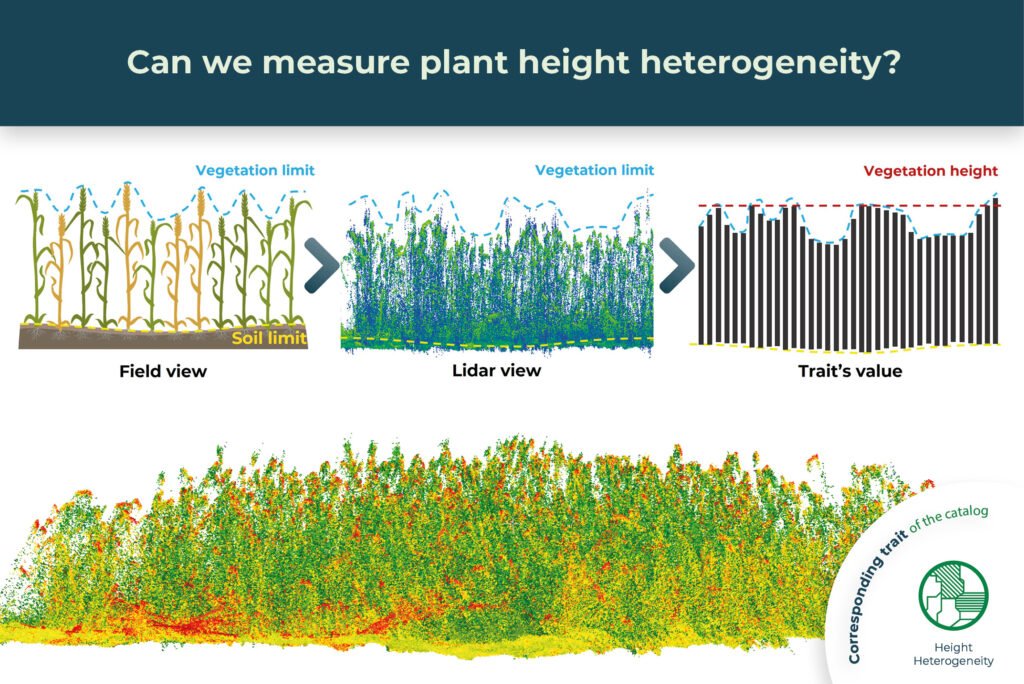 Can we measure plant height heterogeneity?

Vegetation limit

Soil limit

Field view

Vegetation limit

Lidar view

Vegetation height

Trait's value

Corresponding trait of the catalog

Height Heterogeneity